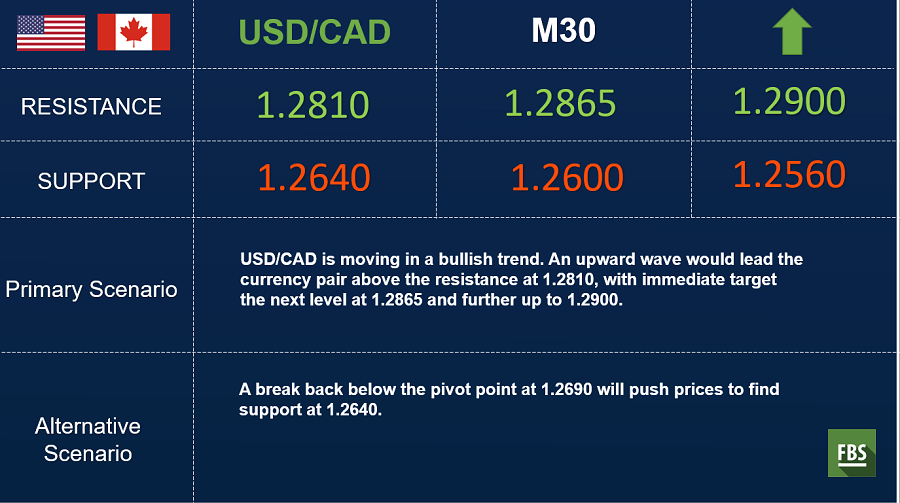 |  | USD/CAD | M30 |  |
|---|---|---|---|
| RESISTANCE | 1.2810 | 1.2865 | 1.2900 |
| SUPPORT | 1.2640 | 1.2600 | 1.2560 |
| Primary Scenario | USD/CAD is moving in a bullish trend. An upward wave would lead the currency pair above the resistance at 1.2810, with immediate target the next level at 1.2865 and further up to 1.2900. | | |
| Alternative Scenario | A break back below the pivot point at 1.2690 will push prices to find support at 1.2640. | | |

FBS